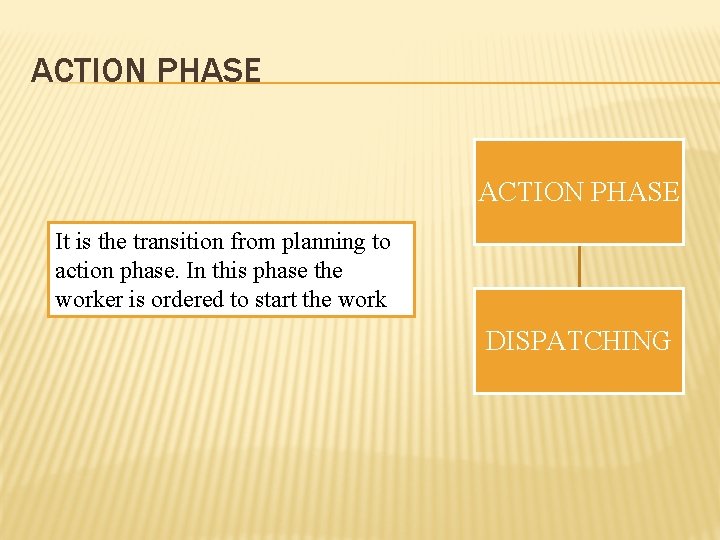 ACTION PHASE

It is the transition from planning to action phase. In this phase the worker is ordered to start the work

ACTION PHASE

DISPATCHING